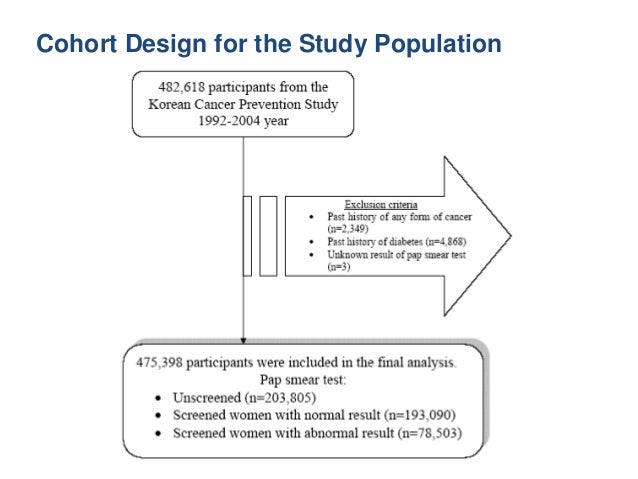 Cohort Design for the Study Population

482,618 participants from the Korean Cancer Prevention Study 1992-2004 year

Exclusion criteria
• Past history of any form of cancer (n=2,349)
• Past history of diabetes (n=4,868)
• Unknown result of pap smear test (n=3)

475,398 participants were included in the final analysis.
Pap smear test:
• Unscreened (n=203,805)
• Screened women with normal result (n=193,090)
• Screened women with abnormal result (n=78,503)